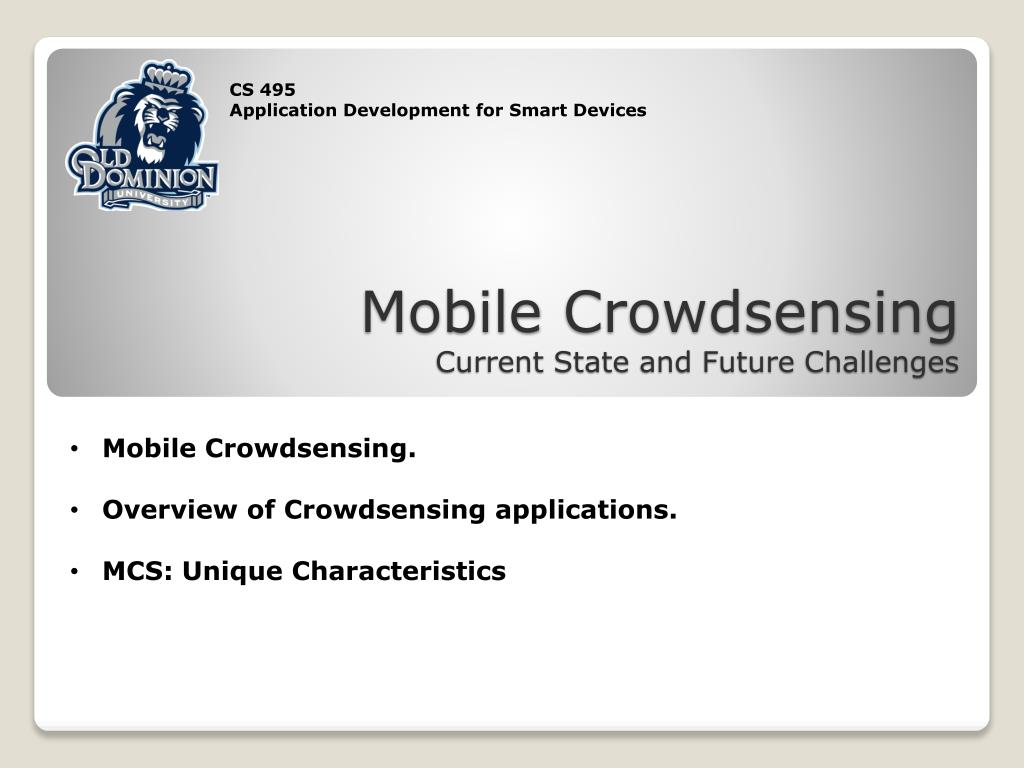 OLD DOMINION UNIVERSITY

CS 495
Application Development for Smart Devices

Mobile Crowdsensing
Current State and Future Challenges

• Mobile Crowdsensing.

• Overview of Crowdsensing applications.

• MCS: Unique Characteristics